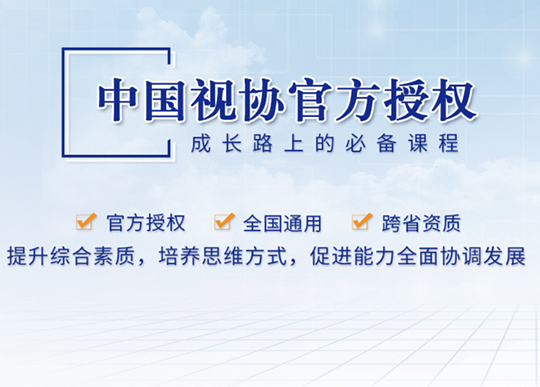 中国视协官方授权
成长路上的必备课程

官方授权 全国通用 跨省资质
提升综合素质，培养思维方式，促进能力全面协调发展